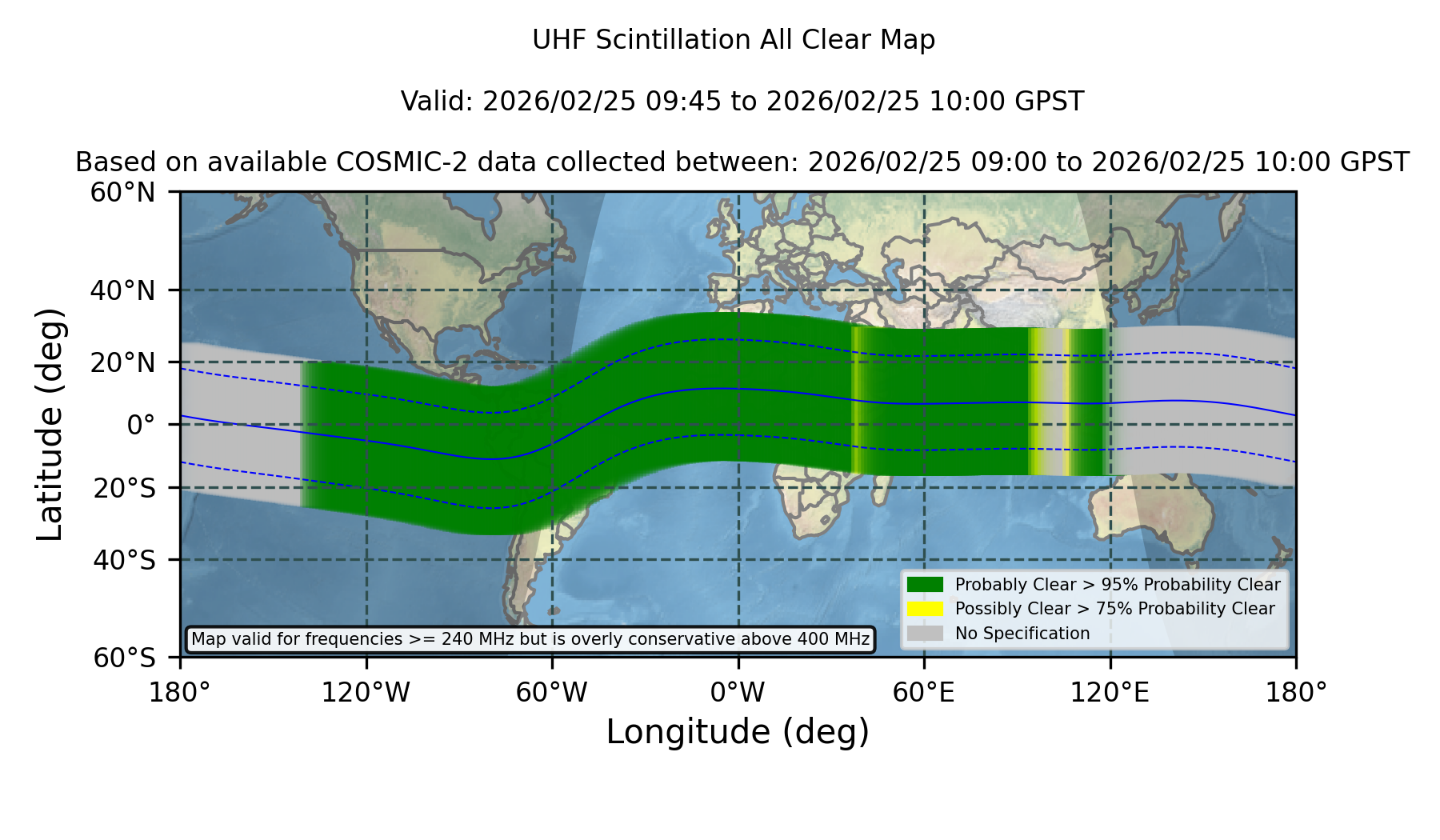 UHF Scintillation All Clear Map

Valid: 2026/02/25 09:45 to 2026/02/25 10:00 GPST

Based on available COSMIC-2 data collected between: 2026/02/25 09:00 to 2026/02/25 10:00 GPST

Latitude (deg)

60°N
40°N
20°N
0°
20°S
40°S
60°S

Probably Clear > 95% Probability Clear
Possibly Clear > 75% Probability Clear
No Specification

Map valid for frequencies >= 240 MHz but is overly conservative above 400 MHz

180°
120°W
60°W
0°W
60°E
120°E
180°

Longitude (deg)